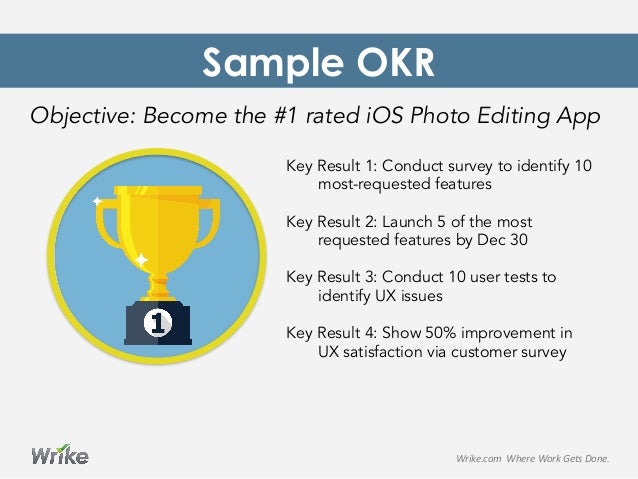 Sample OKR

Objective: Become the #1 rated iOS Photo Editing App

1

Key Result 1: Conduct survey to identify 10 most-requested features

Key Result 2: Launch 5 of the most requested features by Dec 30

Key Result 3: Conduct 10 user tests to identify UX issues

Key Result 4: Show 50% improvement in UX satisfaction via customer survey

Wrike

Wrike.com Where Work Gets Done.